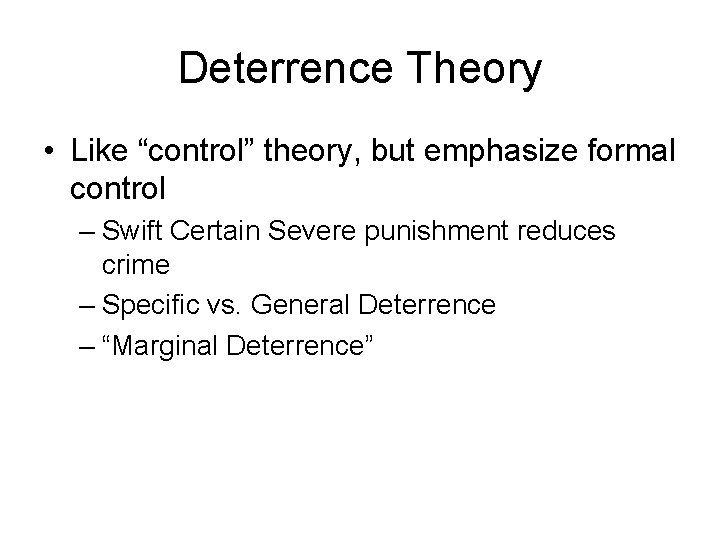 Deterrence Theory

• Like “control” theory, but emphasize formal control
– Swift Certain Severe punishment reduces crime
– Specific vs. General Deterrence
– “Marginal Deterrence”